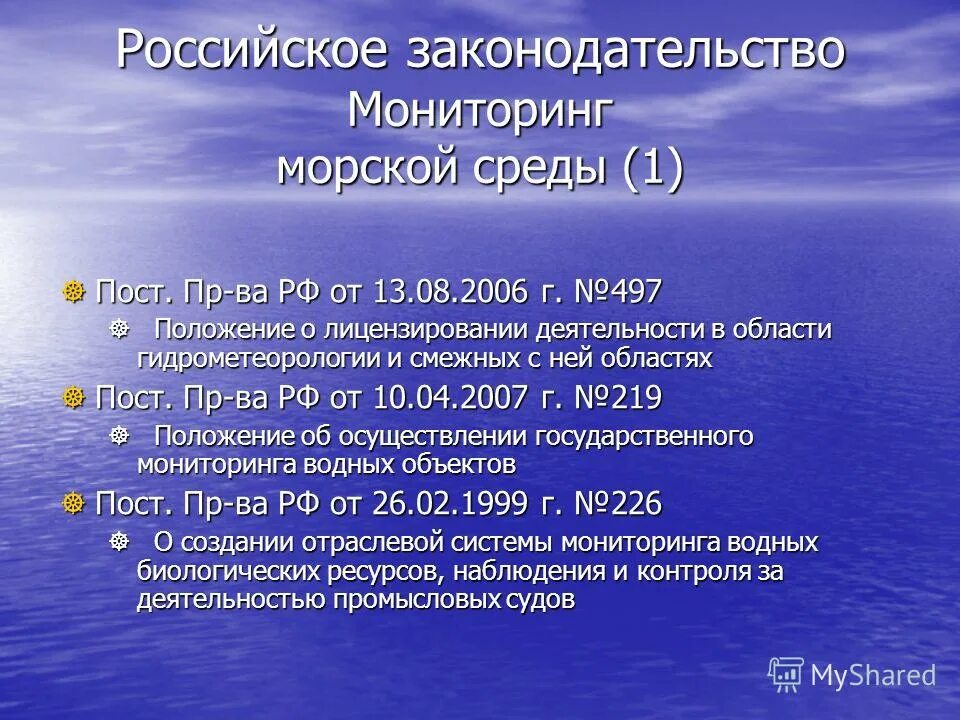 Российское законодательство Мониторинг морской среды (1)

Пост. Пр-ва РФ от 13.08.2006 г. №497

Положение о лицензировании деятельности в области гидрометеорологии и смежных с ней областях

Пост. Пр-ва РФ от 10.04.2007 г. №219

Положение об осуществлении государственного мониторинга водных объектов

Пост. Пр-ва РФ от 26.02.1999 г. №226

О создании отраслевой системы мониторинга водных биологических ресурсов, наблюдения и контроля за деятельностью промысловых судов

MyShared